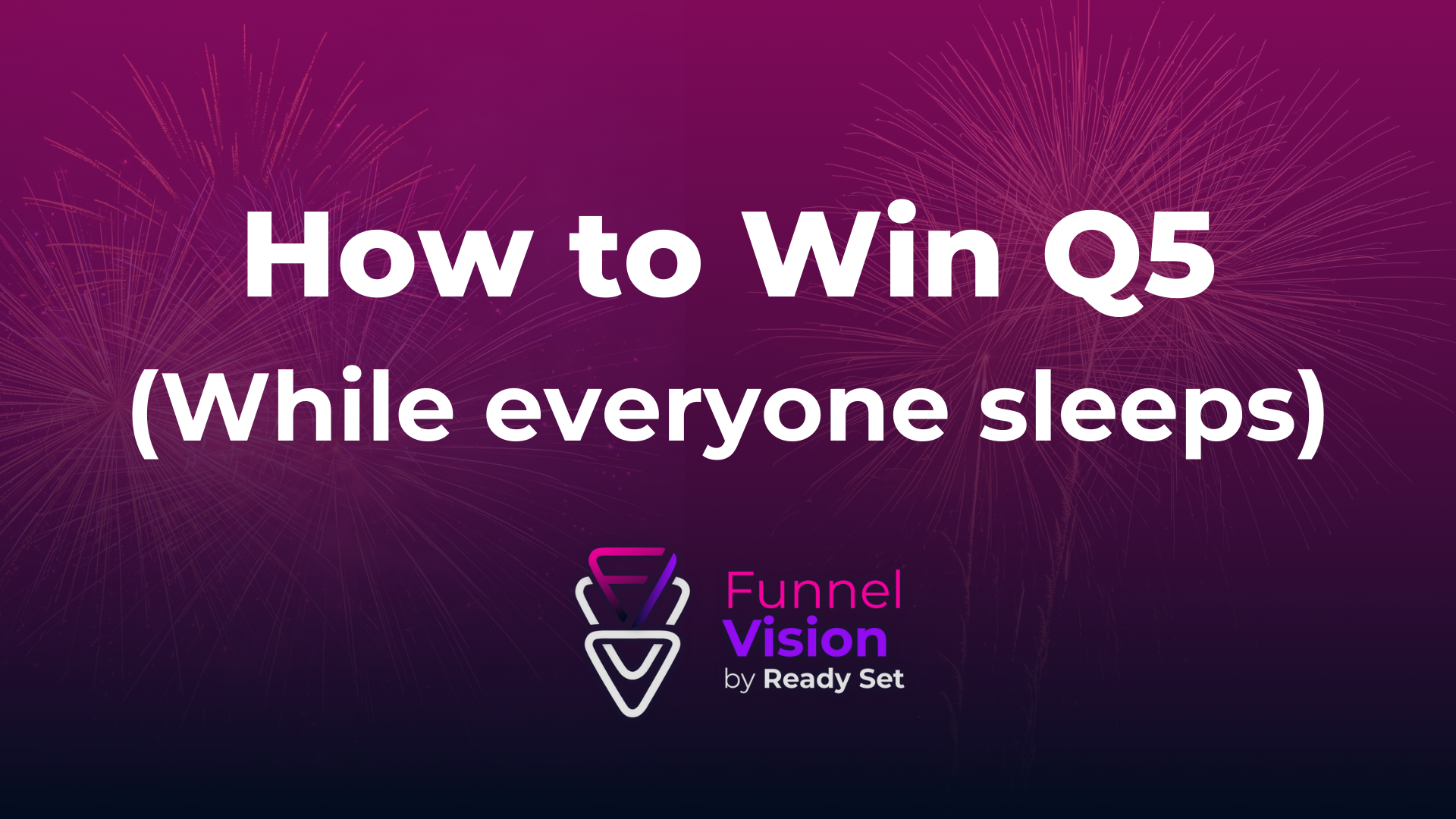 How to Win Q5
(While everyone sleeps)

Funnel
Vision
by Ready Set